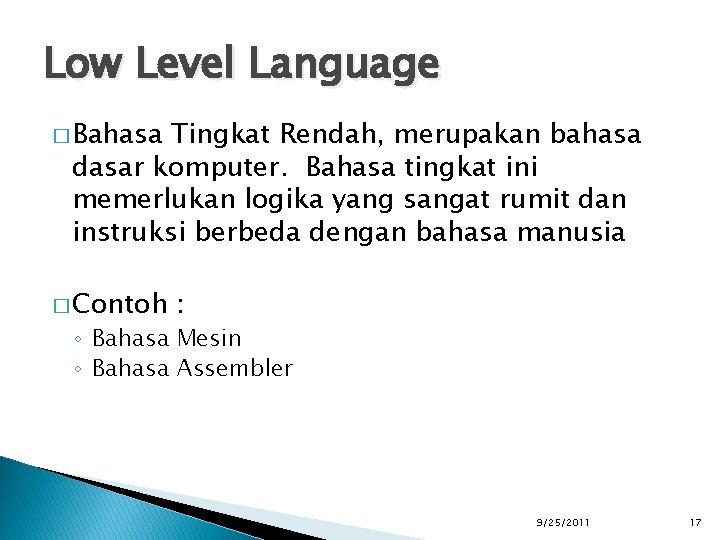 Low Level Language

□ Bahasa Tingkat Rendah, merupakan bahasa dasar komputer. Bahasa tingkat ini memerlukan logika yang sangat rumit dan instruksi berbeda dengan bahasa manusia

□ Contoh :

◦ Bahasa Mesin
◦ Bahasa Assembler

9/25/2011

17